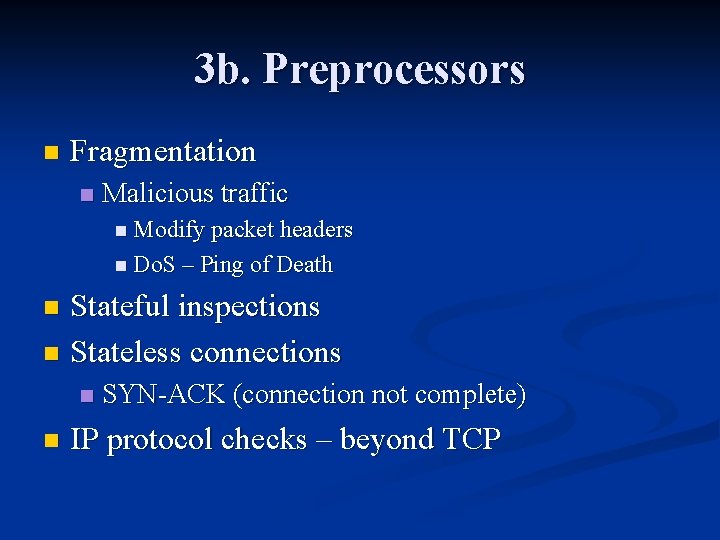 3b. Preprocessors

- Fragmentation
  - Malicious traffic
    - Modify packet headers
    - DoS – Ping of Death
- Stateful inspections
- Stateless connections
  - SYN-ACK (connection not complete)
- IP protocol checks – beyond TCP